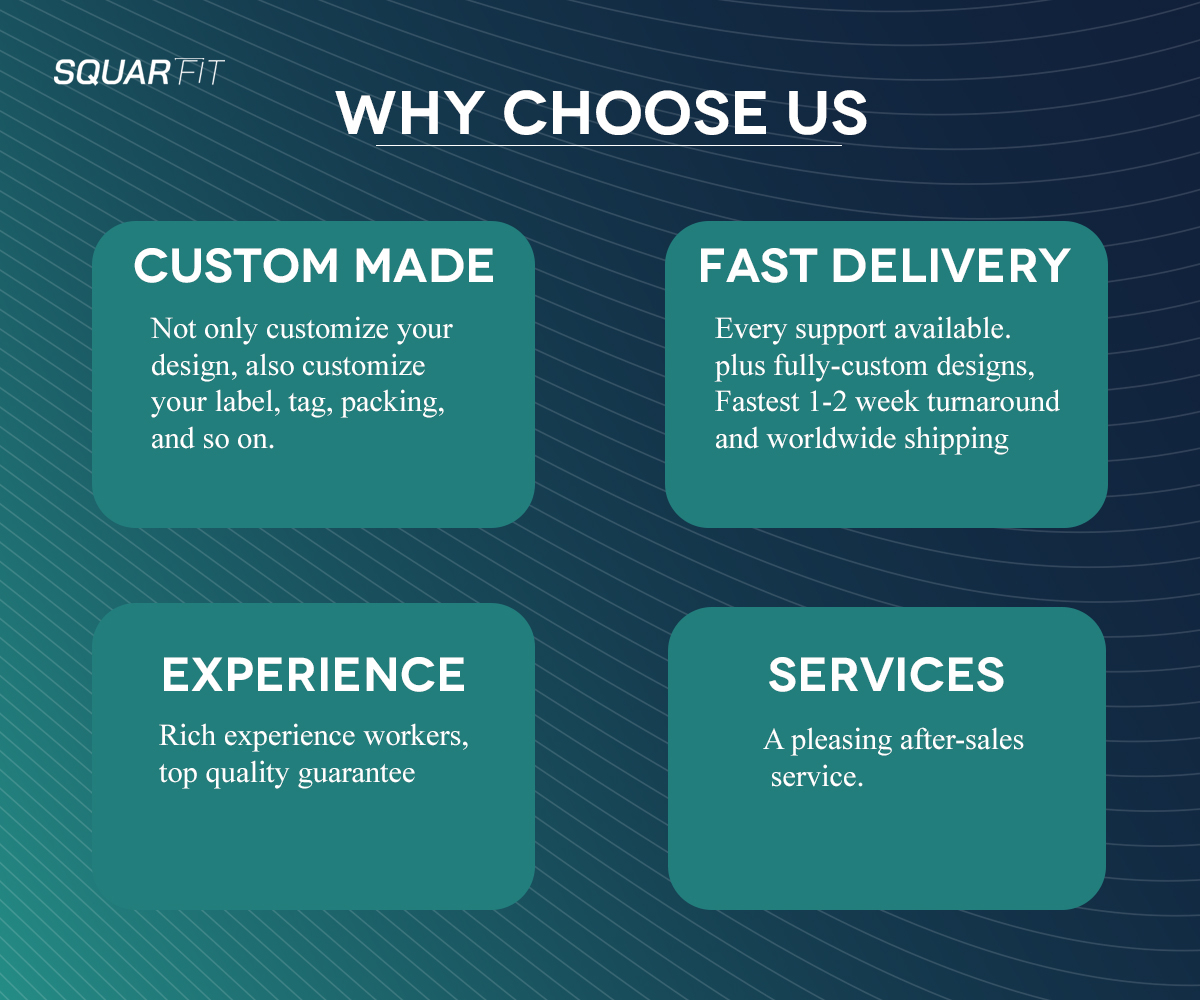 SQUARFIT

WHY CHOOSE US

CUSTOM MADE

Not only customize your design, also customize your label, tag, packing, and so on.

FAST DELIVERY

Every support available. plus fully-custom designs, Fastest 1-2 week turnaround and worldwide shipping

EXPERIENCE

Rich experience workers, top quality guarantee

SERVICES

A pleasing after-sales service.